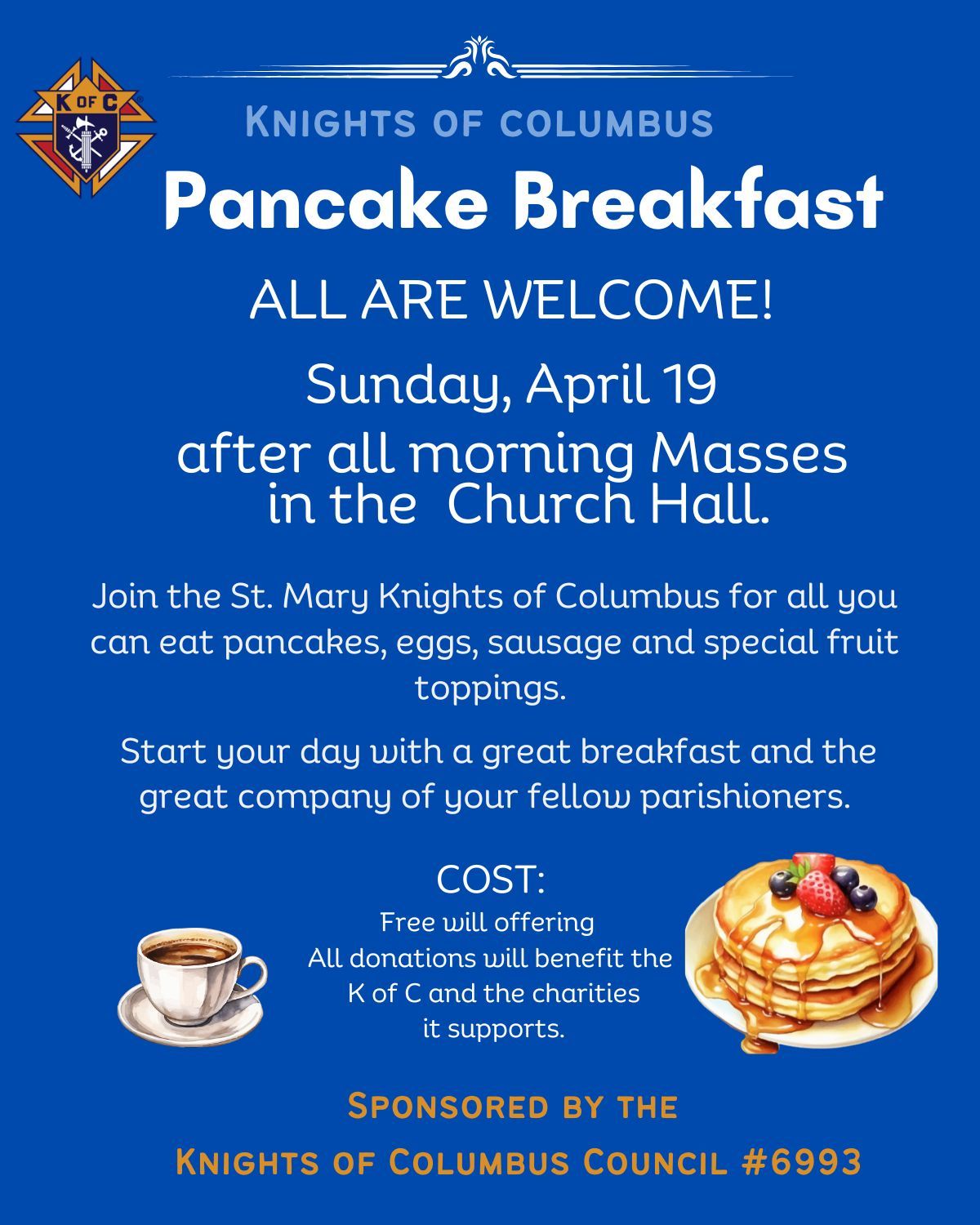 K OF C

KNIGHTS OF COLUMBUS

Pancake Breakfast

ALL ARE WELCOME!

Sunday, April 19
after all morning Masses
in the Church Hall.

Join the St. Mary Knights of Columbus for all you can eat pancakes, eggs, sausage and special fruit toppings.

Start your day with a great breakfast and the great company of your fellow parishioners.

COST:
Free will offering
All donations will benefit the K of C and the charities it supports.

SPONSORED BY THE
KNIGHTS OF COLUMBUS COUNCIL #6993